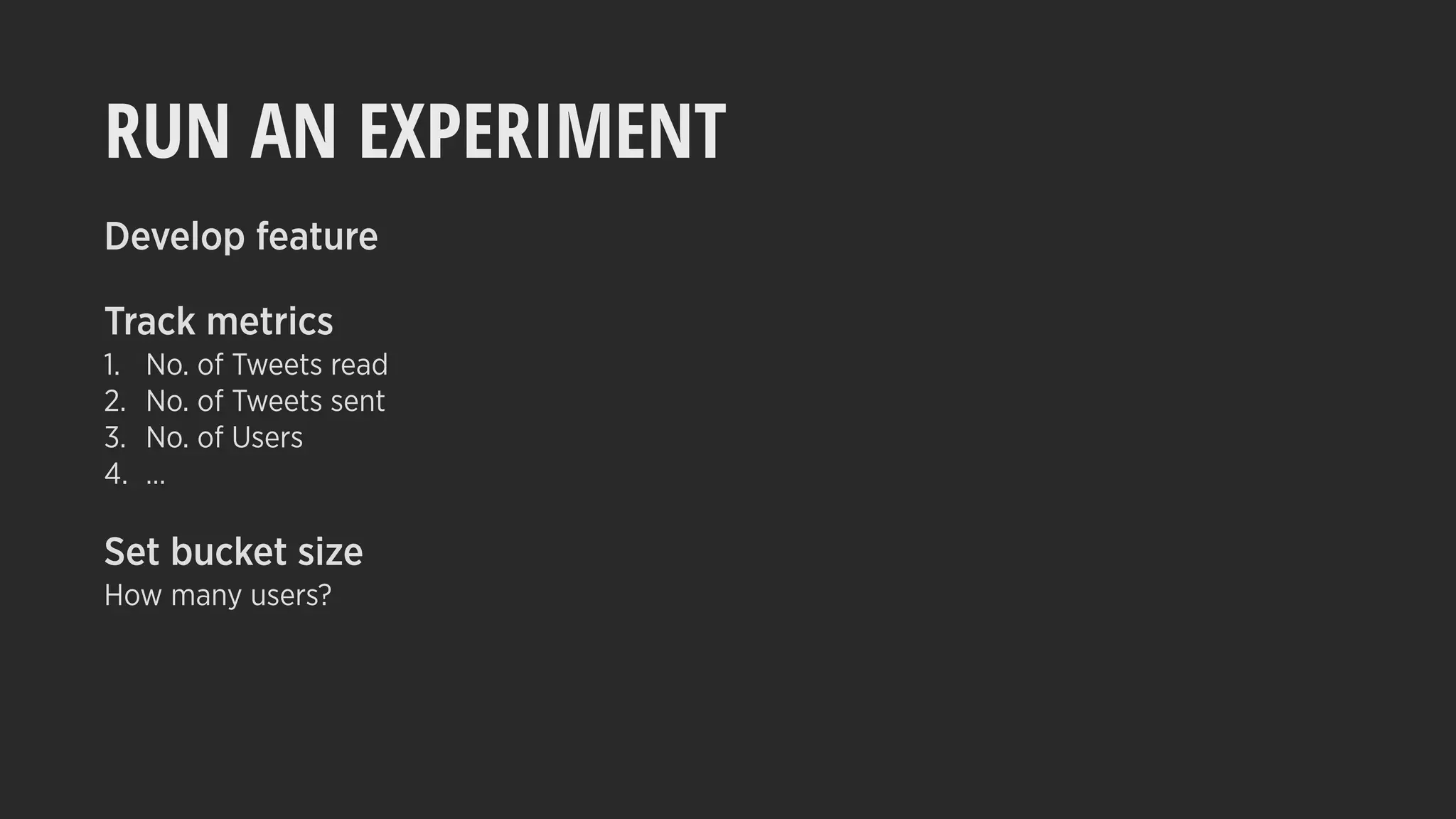 RUN AN EXPERIMENT

Develop feature

Track metrics
1. No. of Tweets read
2. No. of Tweets sent
3. No. of Users
4. ...

Set bucket size
How many users?